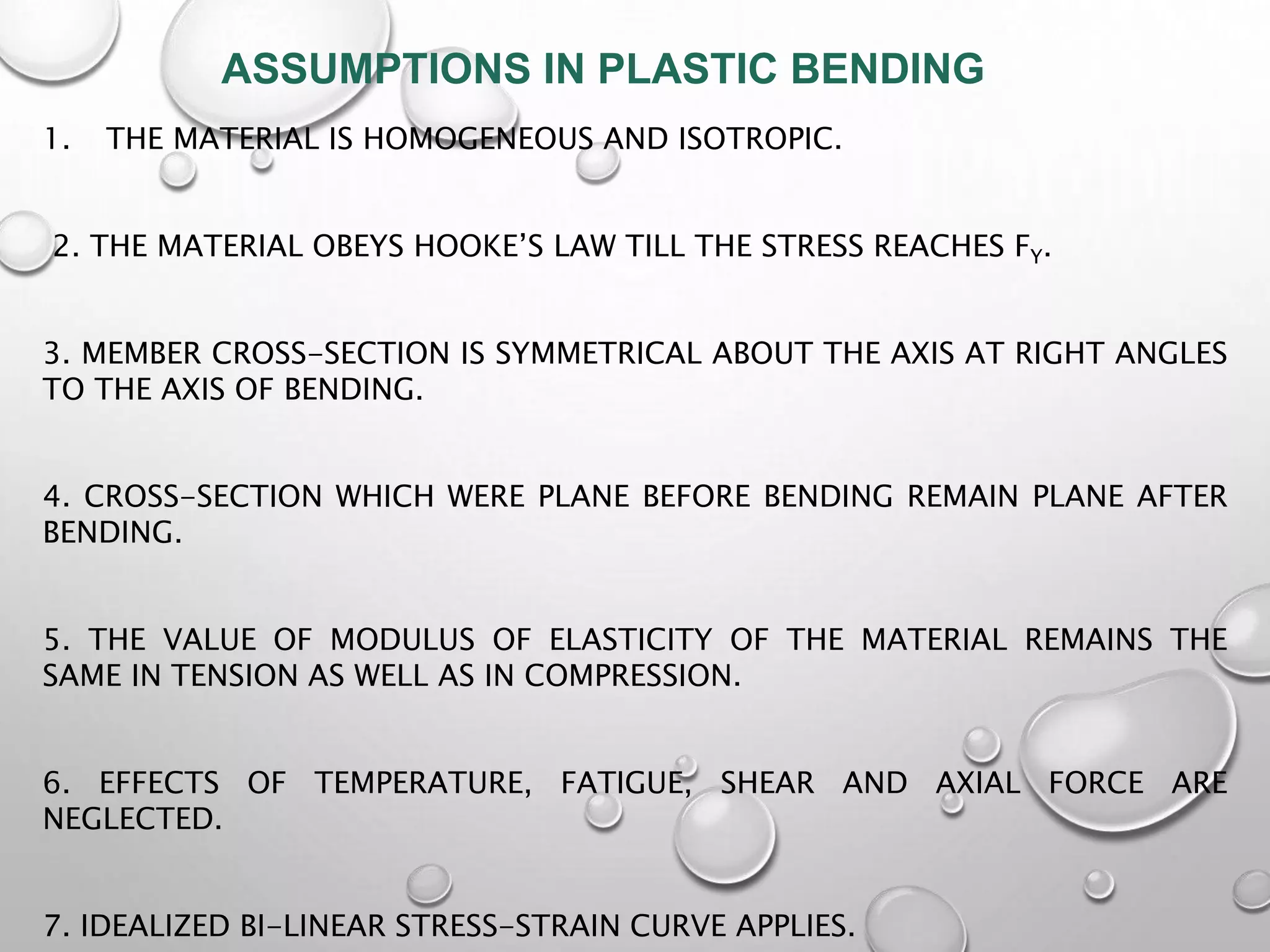 ASSUMPTIONS IN PLASTIC BENDING

1. THE MATERIAL IS HOMOGENEOUS AND ISOTROPIC.

2. THE MATERIAL OBEYS HOOKE'S LAW TILL THE STRESS REACHES $F_Y$.

3. MEMBER CROSS-SECTION IS SYMMETRICAL ABOUT THE AXIS AT RIGHT ANGLES TO THE AXIS OF BENDING.

4. CROSS-SECTION WHICH WERE PLANE BEFORE BENDING REMAIN PLANE AFTER BENDING.

5. THE VALUE OF MODULUS OF ELASTICITY OF THE MATERIAL REMAINS THE SAME IN TENSION AS WELL AS IN COMPRESSION.

6. EFFECTS OF TEMPERATURE, FATIGUE, SHEAR AND AXIAL FORCE ARE NEGLECTED.

7. IDEALIZED BI-LINEAR STRESS-STRAIN CURVE APPLIES.